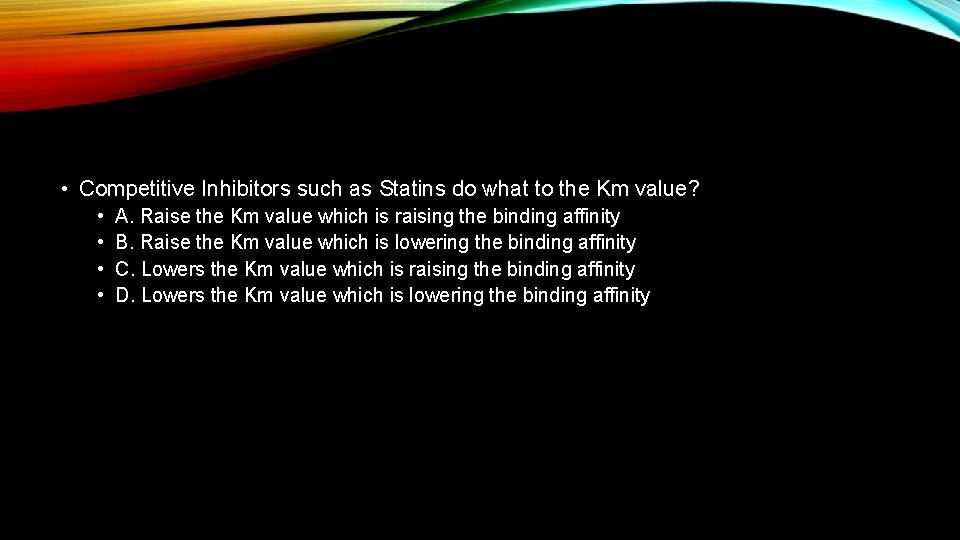 • Competitive Inhibitors such as Statins do what to the Km value?
• A. Raise the Km value which is raising the binding affinity
• B. Raise the Km value which is lowering the binding affinity
• C. Lowers the Km value which is raising the binding affinity
• D. Lowers the Km value which is lowering the binding affinity